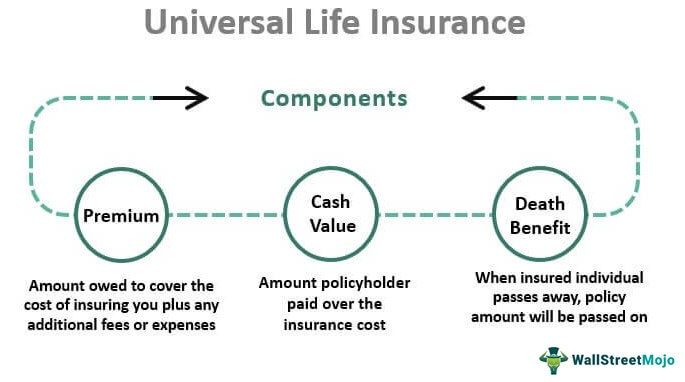 Universal Life Insurance

Components

Premium

Cash Value

Death Benefit

Amount owed to cover the cost of insuring you plus any additional fees or expenses

Amount policyholder paid over the insurance cost

When insured individual passes away, policy amount will be passed on

WallStreetMojo